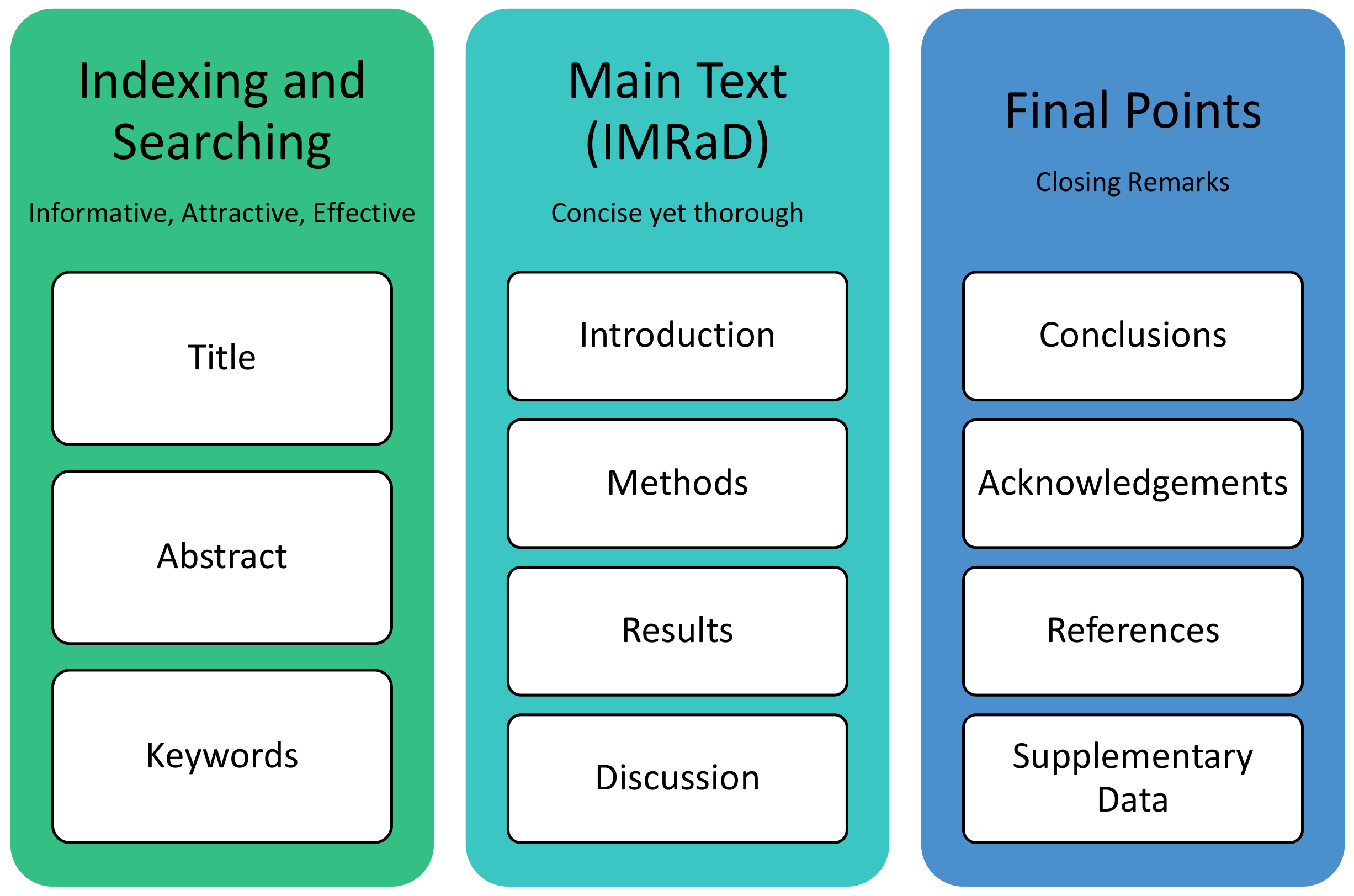 Indexing and Searching

Informative, Attractive, Effective

Title

Abstract

Keywords

Main Text (IMRaD)

Concise yet thorough

Introduction

Methods

Results

Discussion

Final Points

Closing Remarks

Conclusions

Acknowledgements

References

Supplementary Data